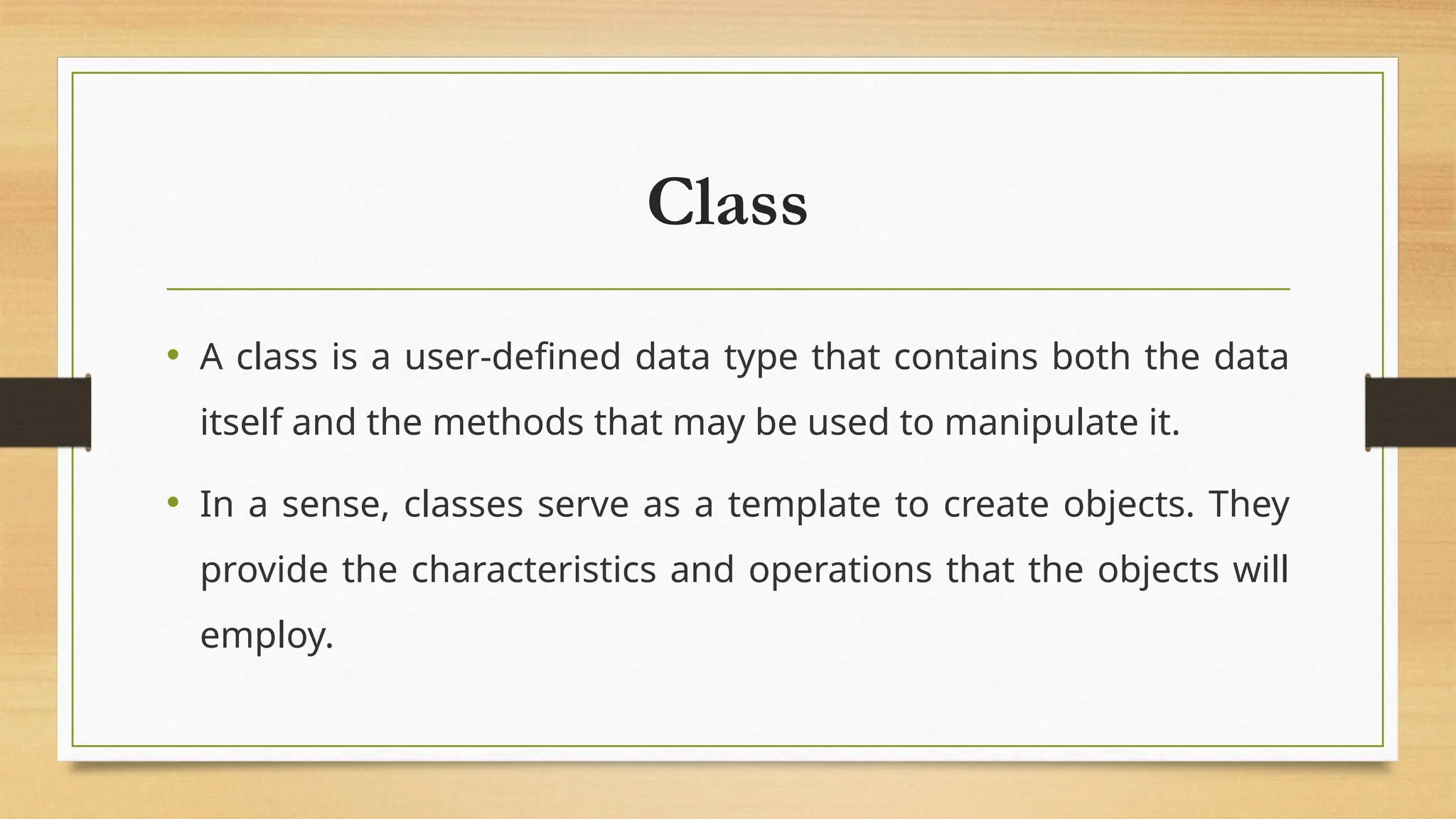 Class

• A class is a user-defined data type that contains both the data itself and the methods that may be used to manipulate it.

• In a sense, classes serve as a template to create objects. They provide the characteristics and operations that the objects will employ.